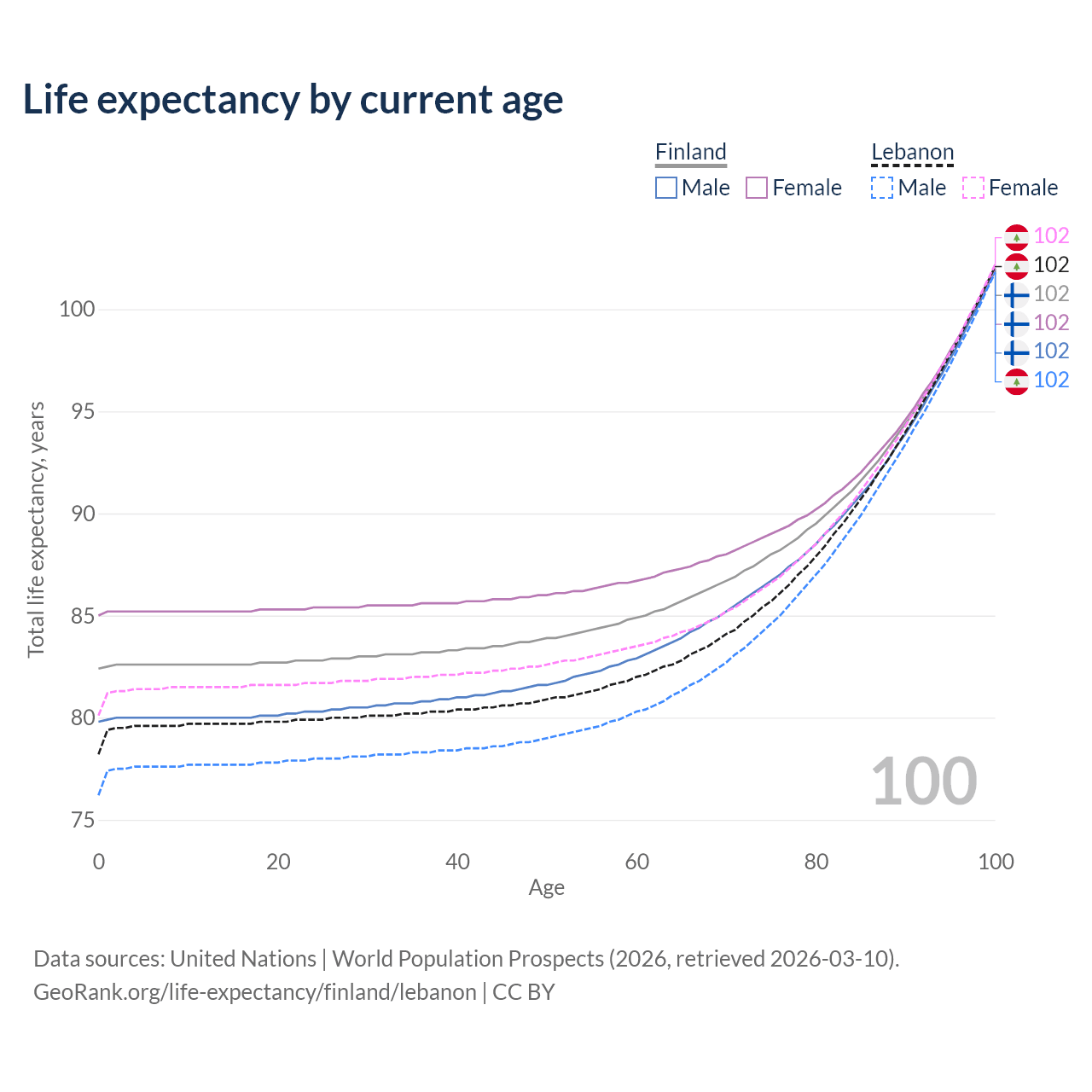 Life expectancy by current age

Finland
Male Female

Lebanon
Male Female

102
102
102
102
102
102

100
95
90
85
80
75

Total life expectancy, years

100

0
20
40
60
80
100

Age

Data sources: United Nations | World Population Prospects (2026, retrieved 2026-03-10).
GeoRank.org/life-expectancy/finland/lebanon | CC BY